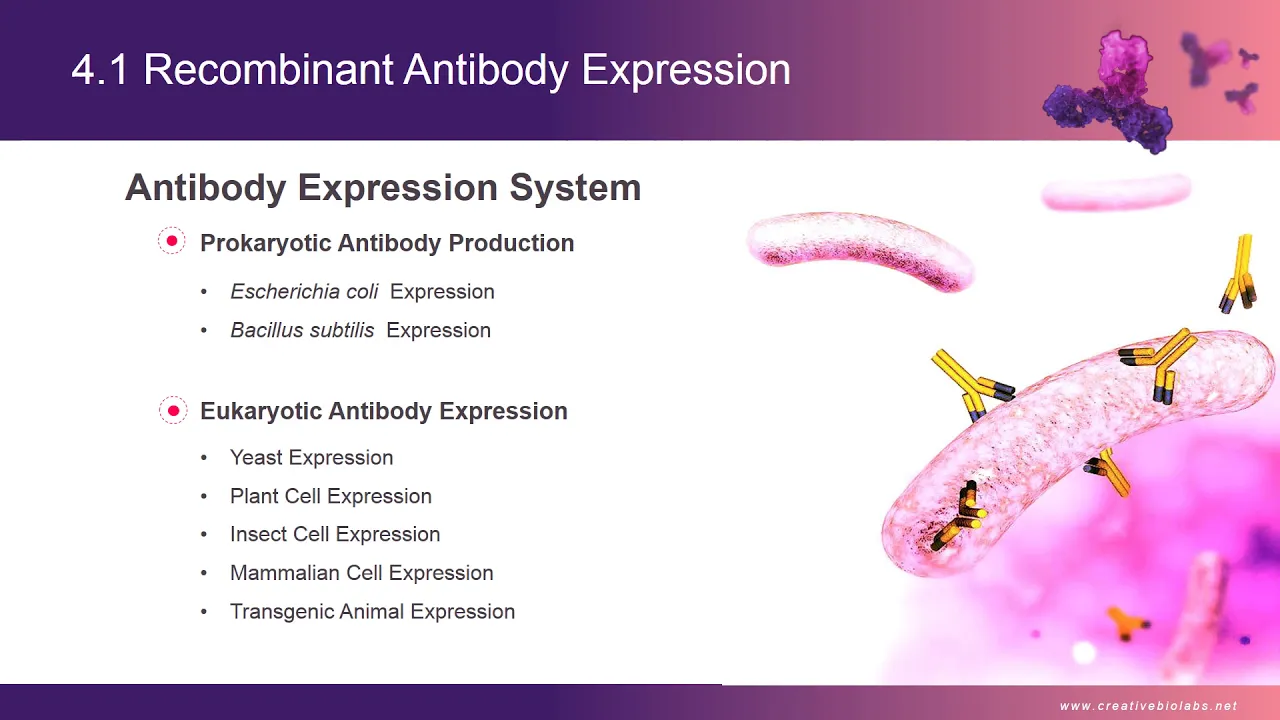 4.1 Recombinant Antibody Expression

Antibody Expression System

Prokaryotic Antibody Production

• Escherichia coli Expression
• Bacillus subtilis Expression

Eukaryotic Antibody Expression

• Yeast Expression
• Plant Cell Expression
• Insect Cell Expression
• Mammalian Cell Expression
• Transgenic Animal Expression

www.creativebiolabs.net